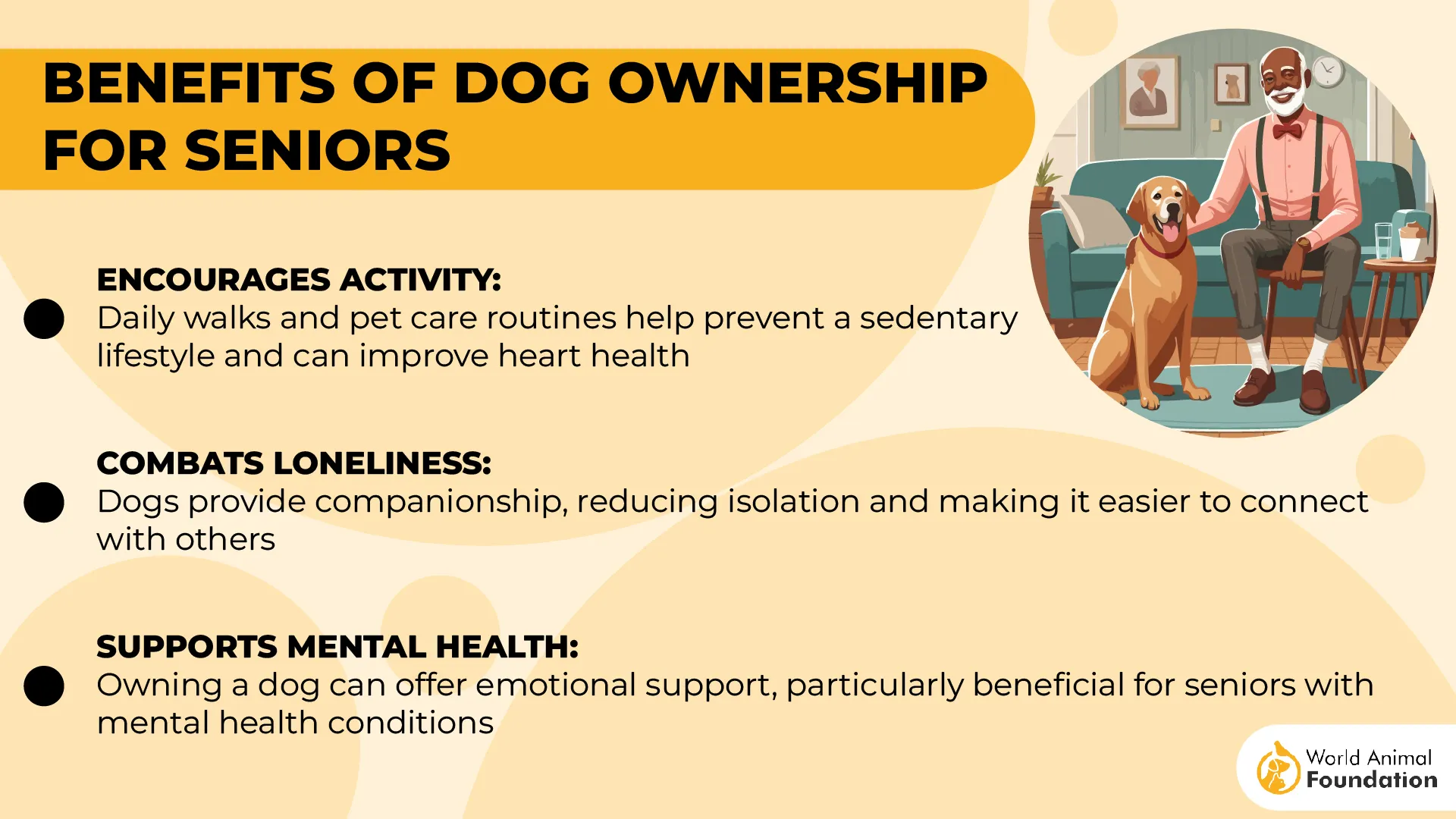 BENEFITS OF DOG OWNERSHIP FOR SENIORS

ENCOURAGES ACTIVITY:
Daily walks and pet care routines help prevent a sedentary lifestyle and can improve heart health

COMBATS LONELINESS:
Dogs provide companionship, reducing isolation and making it easier to connect with others

SUPPORTS MENTAL HEALTH:
Owning a dog can offer emotional support, particularly beneficial for seniors with mental health conditions

World Animal Foundation